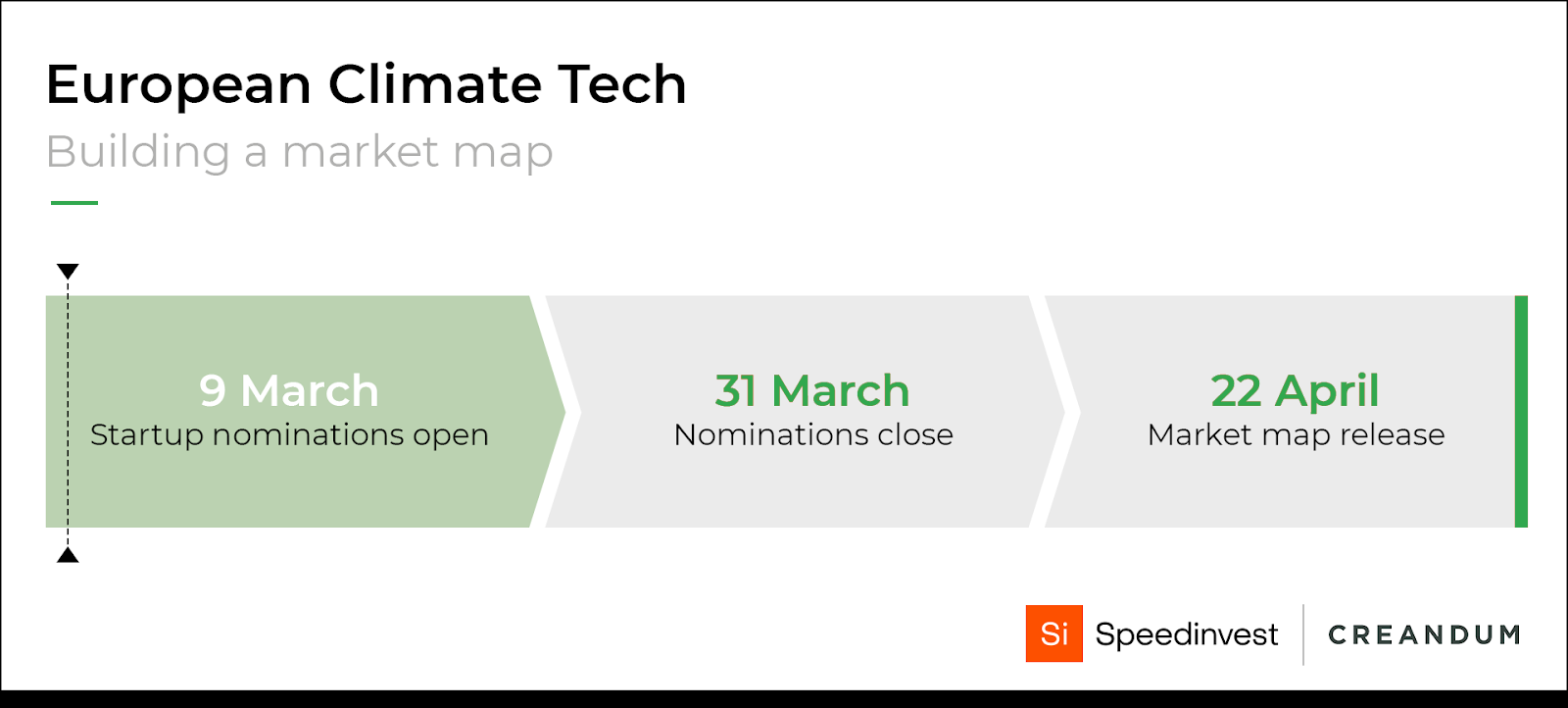 European Climate Tech
Building a market map

9 March
Startup nominations open

31 March
Nominations close

22 April
Market map release

Si Speedinvest CREANDUM